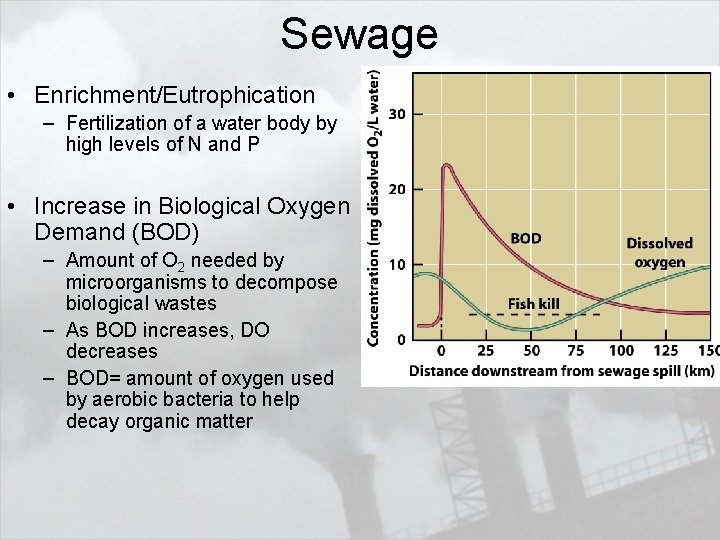 Sewage

• Enrichment/Eutrophication
– Fertilization of a water body by high levels of N and P

• Increase in Biological Oxygen Demand (BOD)
– Amount of $O_2$ needed by microorganisms to decompose biological wastes
– As BOD increases, DO decreases
– BOD= amount of oxygen used by aerobic bacteria to help decay organic matter

Concentration (mg dissolved $O_2$/L water)
30
20
10
0
BOD
Dissolved oxygen
Fish kill
0 25 50 75 100 125 150
Distance downstream from sewage spill (km)